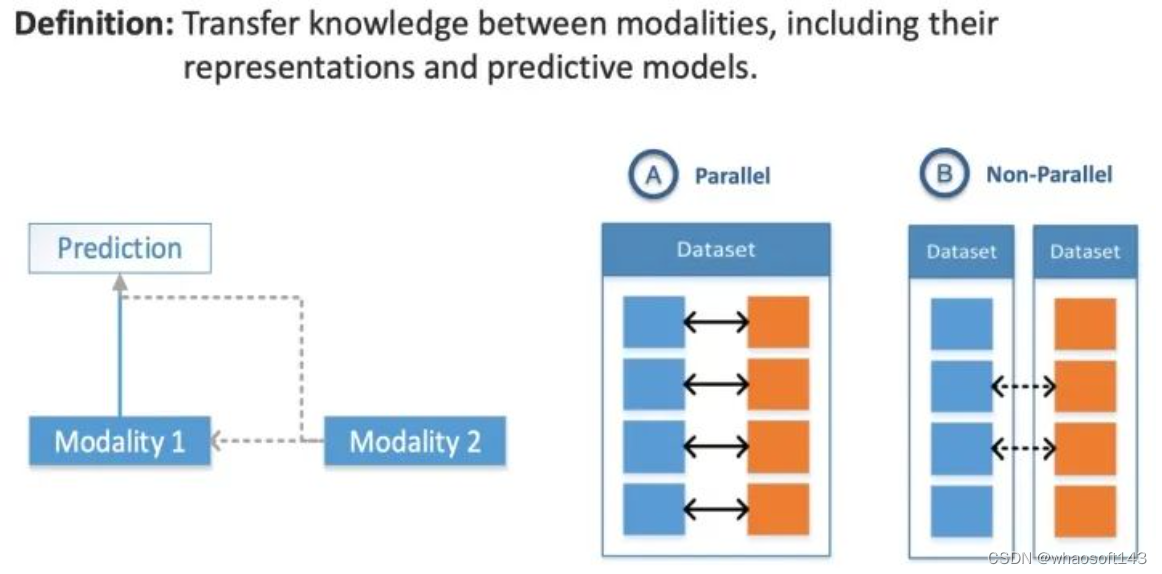 **Definition:** Transfer knowledge between modalities, including their representations and predictive models.

Prediction

Modality 1

Modality 2

A Parallel

Dataset

B Non-Parallel

Dataset

Dataset

CSDN @whaosoft143